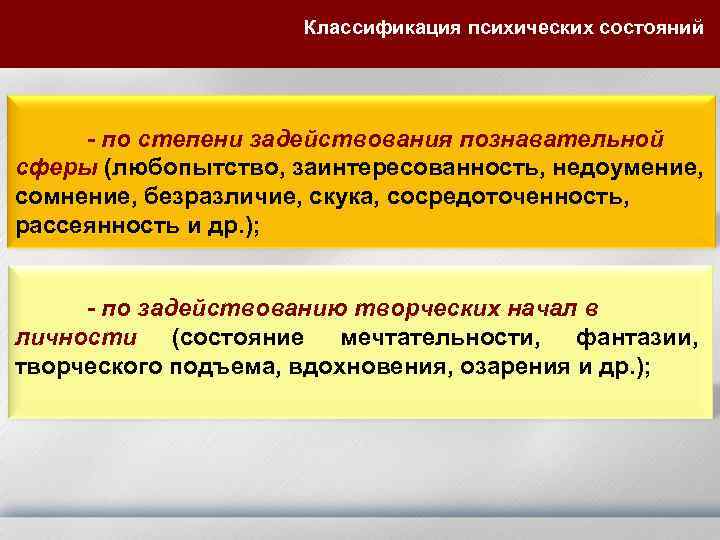 Классификация психических состояний

- по степени задействования познавательной сферы (любопытство, заинтересованность, недоумение, сомнение, безразличие, скука, сосредоточенность, рассеянность и др.);

- по задействованию творческих начал в личности (состояние мечтательности, фантазии, творческого подъема, вдохновения, озарения и др.);